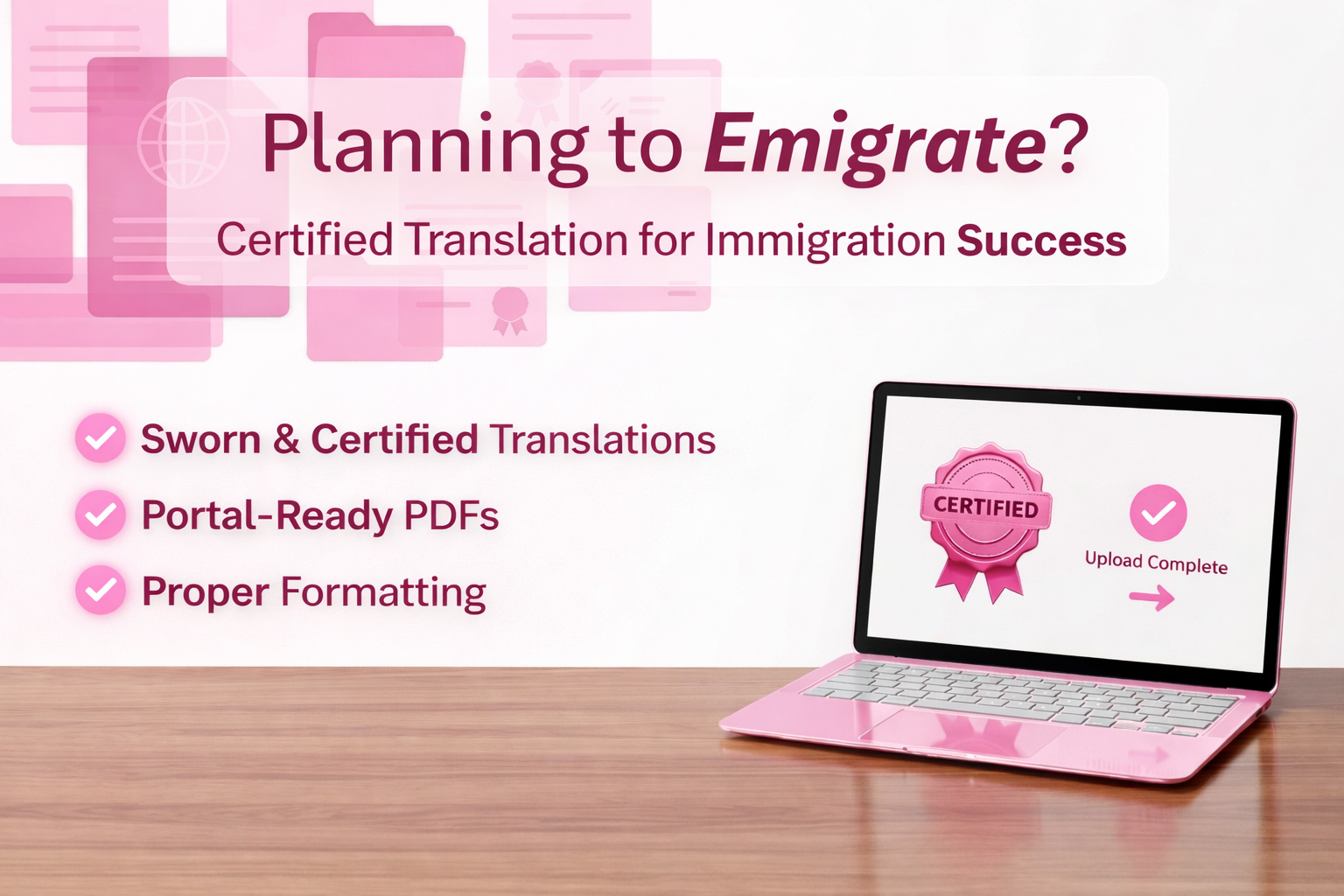 Planning to Emigrate?

Certified Translation for Immigration Success

Sworn & Certified Translations

Portal-Ready PDFs

Proper Formatting

CERTIFIED

Upload Complete